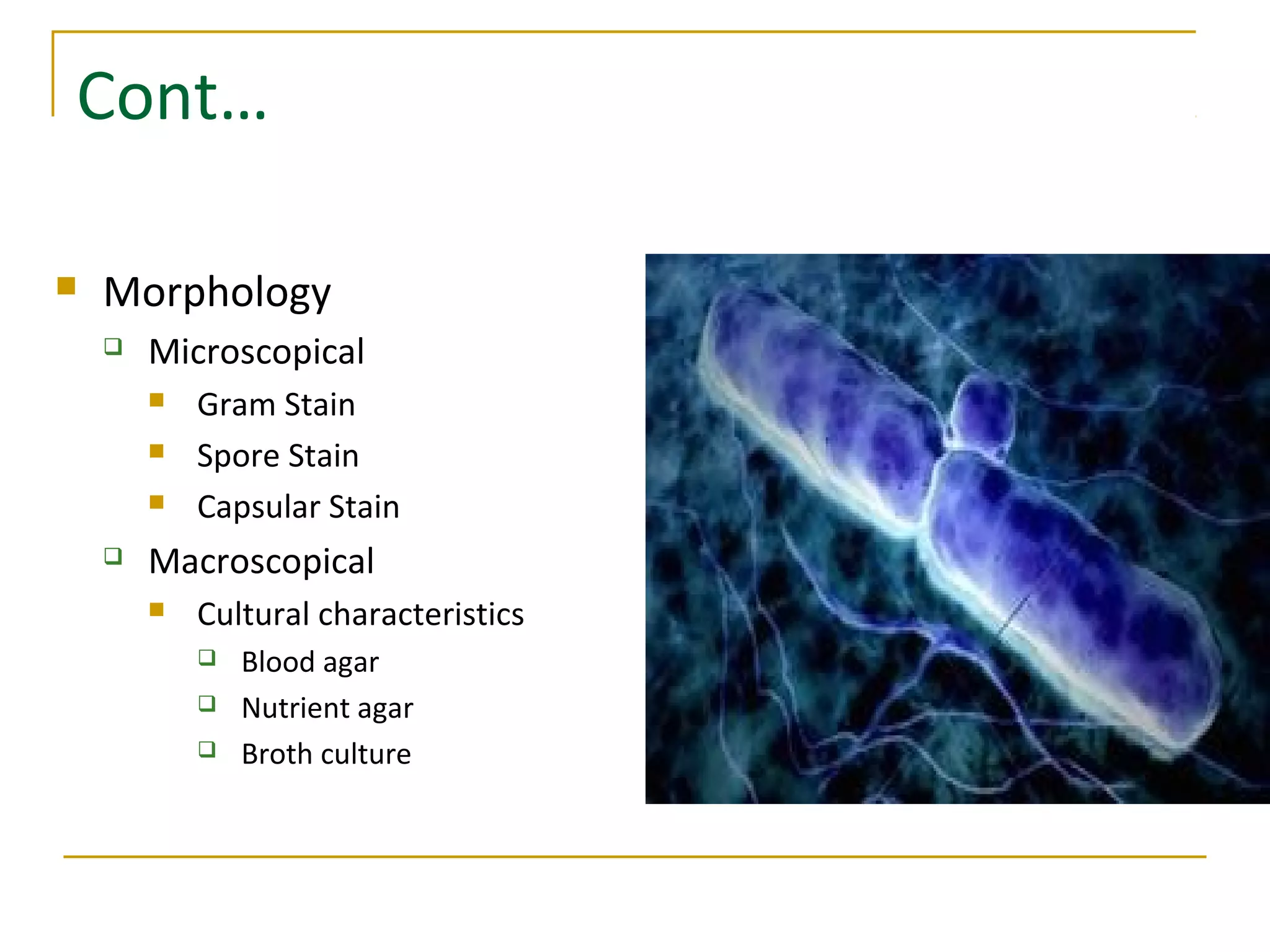 Cont…

Morphology

Microscopical

Gram Stain

Spore Stain

Capsular Stain

Macroscopical

Cultural characteristics

Blood agar

Nutrient agar

Broth culture